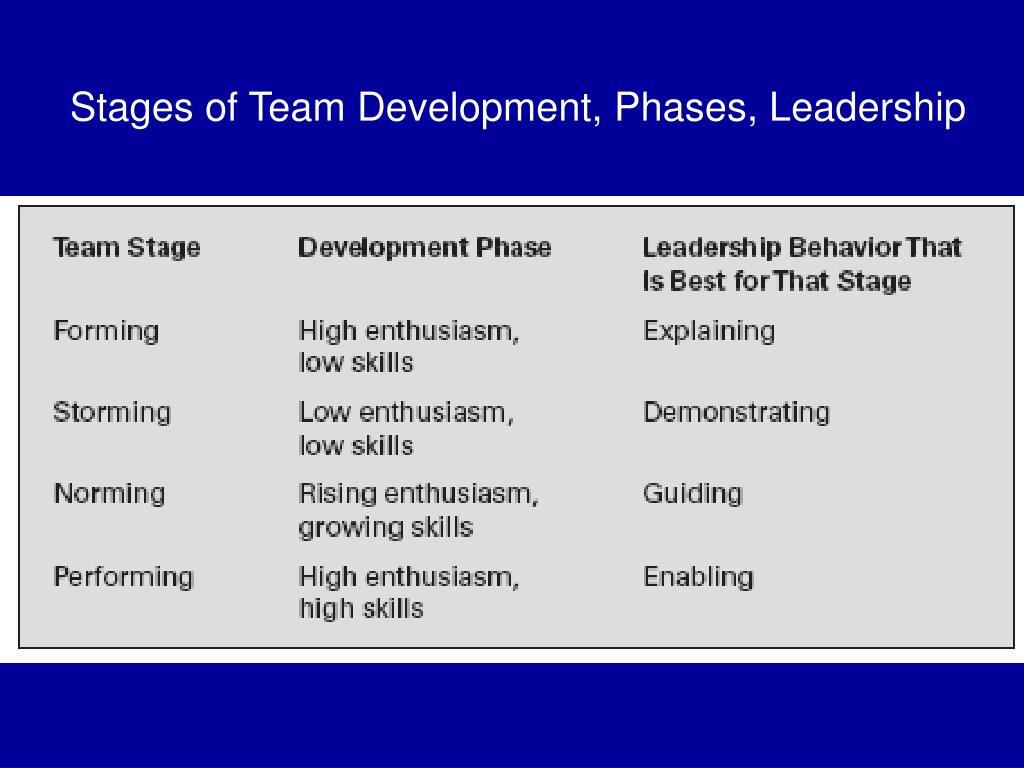 Stages of Team Development, Phases, Leadership

| Team Stage | Development Phase | Leadership Behavior That Is Best for That Stage |
|---|---|---|
| Forming | High enthusiasm, low skills | Explaining |
| Storming | Low enthusiasm, low skills | Demonstrating |
| Norming | Rising enthusiasm, growing skills | Guiding |
| Performing | High enthusiasm, high skills | Enabling |